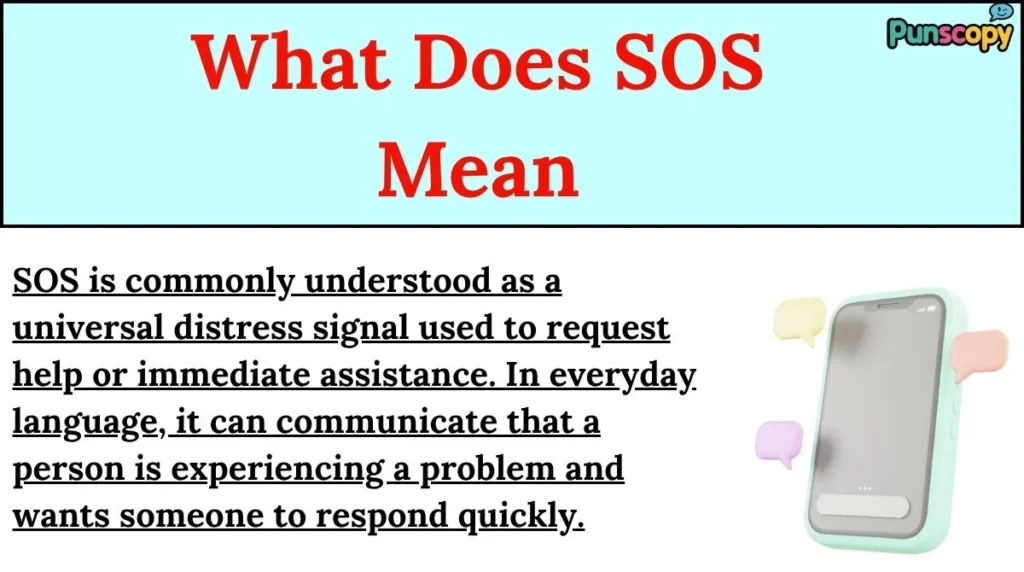 What Does SOS Mean

Punscopy

SOS is commonly understood as a universal distress signal used to request help or immediate assistance. In everyday language, it can communicate that a person is experiencing a problem and wants someone to respond quickly.